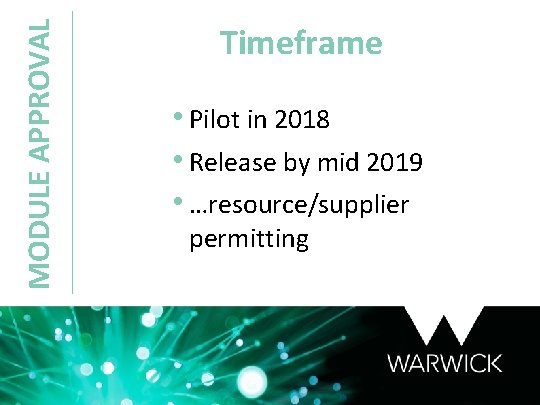 MODULE APPROVAL

Timeframe

• Pilot in 2018
• Release by mid 2019
• …resource/supplier permitting

WARWICK